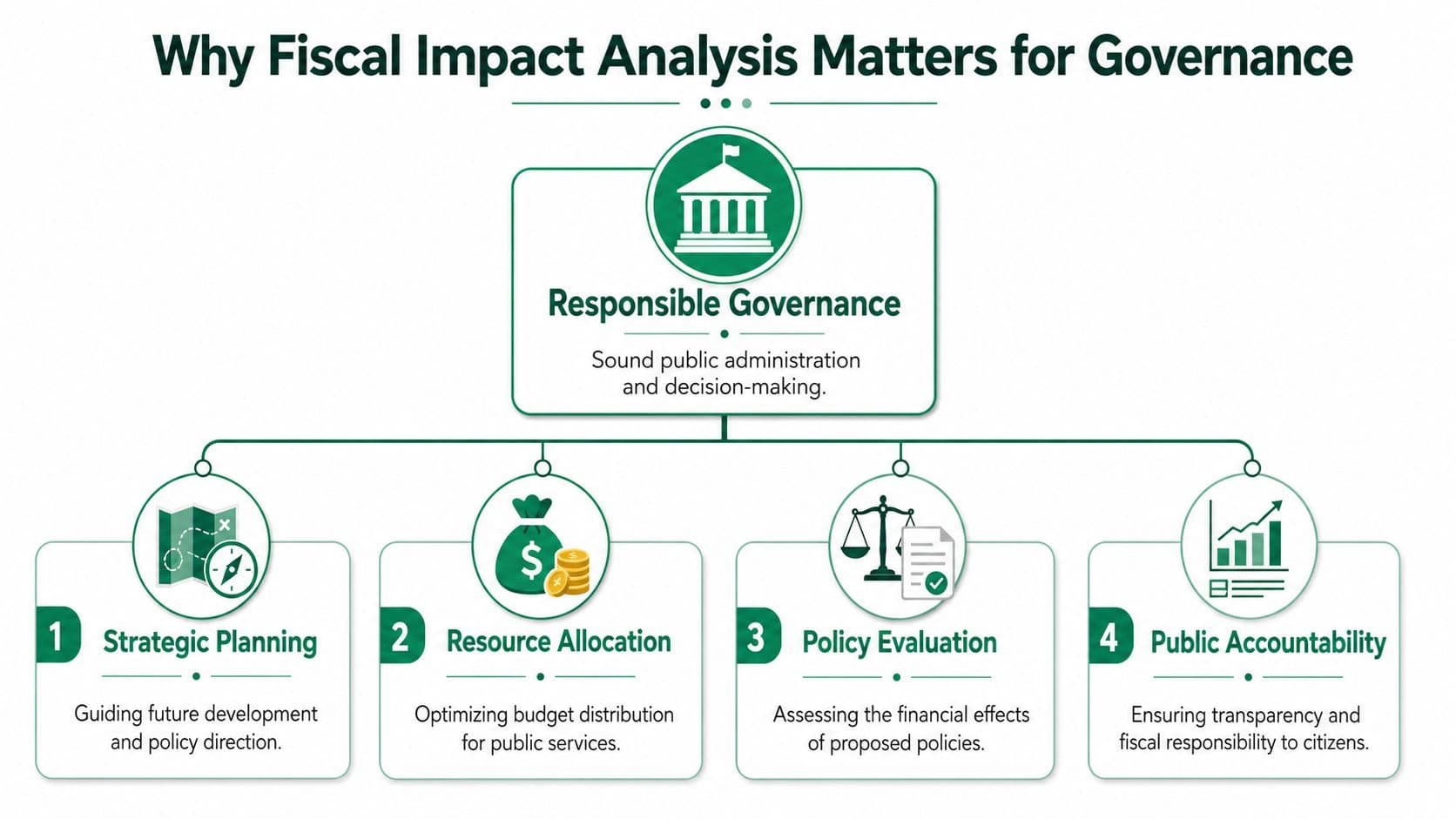 Why Fiscal Impact Analysis Matters for Governance

Responsible Governance

Sound public administration and decision-making.

1 Strategic Planning

Guiding future development and policy direction.

2 Resource Allocation

Optimizing budget distribution for public services.

3 Policy Evaluation

Assessing the financial effects of proposed policies.

4 Public Accountability

Ensuring transparency and fiscal responsibility to citizens.